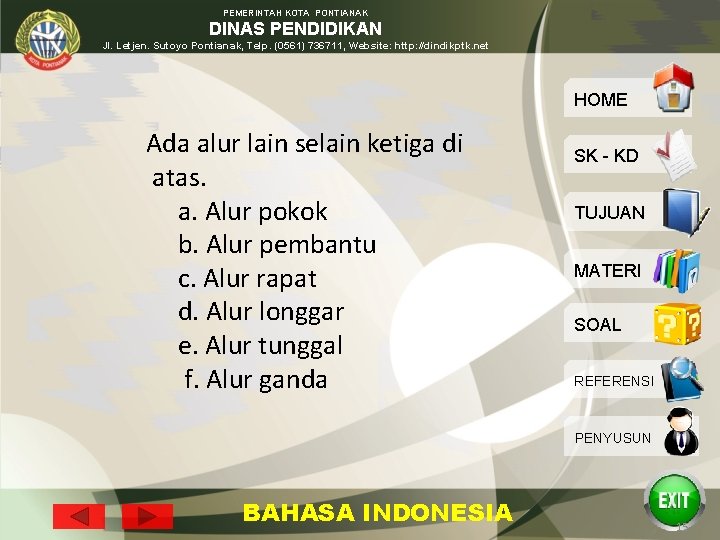 KOTA PONTIANAK

PEMERINTAH KOTA PONTIANAK
DINAS PENDIDIKAN
Jl. Letjen. Sutoyo Pontianak, Telp. (0561) 736711, Website: http://dindikptk.net

Ada alur lain selain ketiga di atas.
a. Alur pokok
b. Alur pembantu
c. Alur rapat
d. Alur longgar
e. Alur tunggal
f. Alur ganda

HOME
SK - KD
TUJUAN
MATERI
SOAL
REFERENSI
PENYUSUN

BAHASA INDONESIA

EXIT